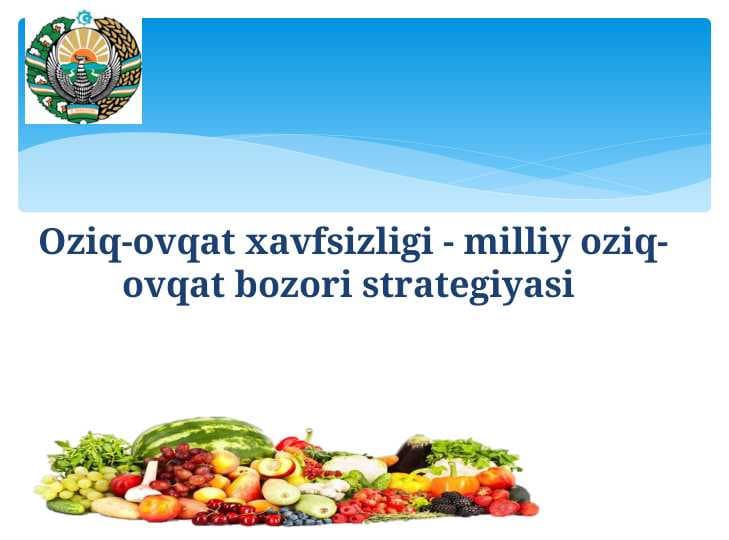 Oziq-ovqat xavfsizligi - milliy oziq-ovqat bozori strategiyasi